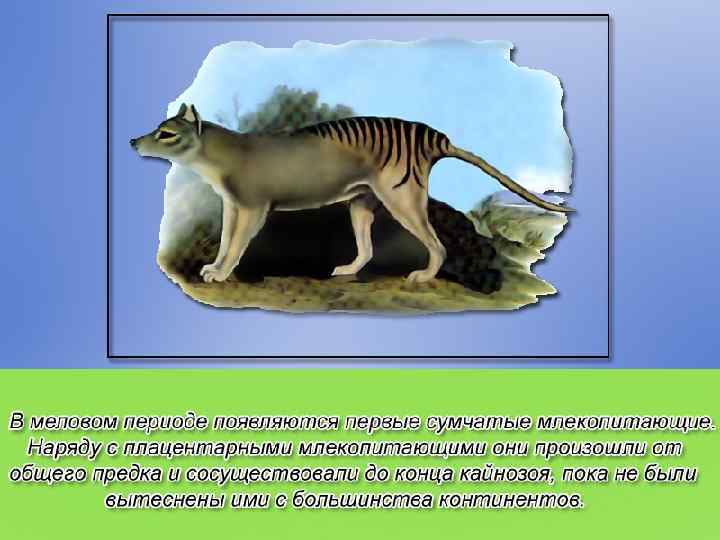 В меловом периоде появляются первые сумчатые млекопитающие. Наряду с плацентарными млекопитающими они произошли от общего предка и сосуществовали до конца кайнозоя, пока не были вытеснены ими с большинства континентов.